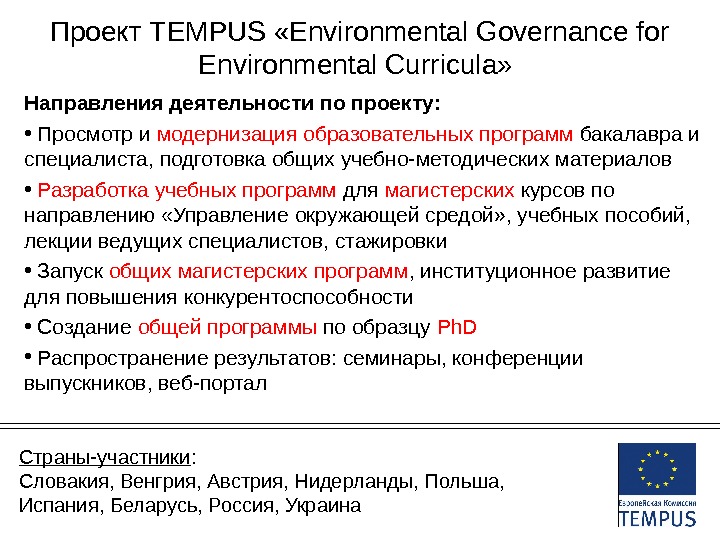 Проект TEMPUS «Environmental Governance for Environmental Curricula»

Направления деятельности по проекту:

• Просмотр и модернизация образовательных программ бакалавра и специалиста, подготовка общих учебно-методических материалов

• Разработка учебных программ для магистерских курсов по направлению «Управление окружающей средой», учебных пособий, лекции ведущих специалистов, стажировки

• Запуск общих магистерских программ, институционное развитие для повышения конкурентоспособности

• Создание общей программы по образцу PhD

• Распространение результатов: семинары, конференции выпускников, веб-портал

Страны-участники:
Словакия, Венгрия, Австрия, Нидерланды, Польша, Испания, Беларусь, Россия, Украина

Европейская Комиссия
TEMPUS